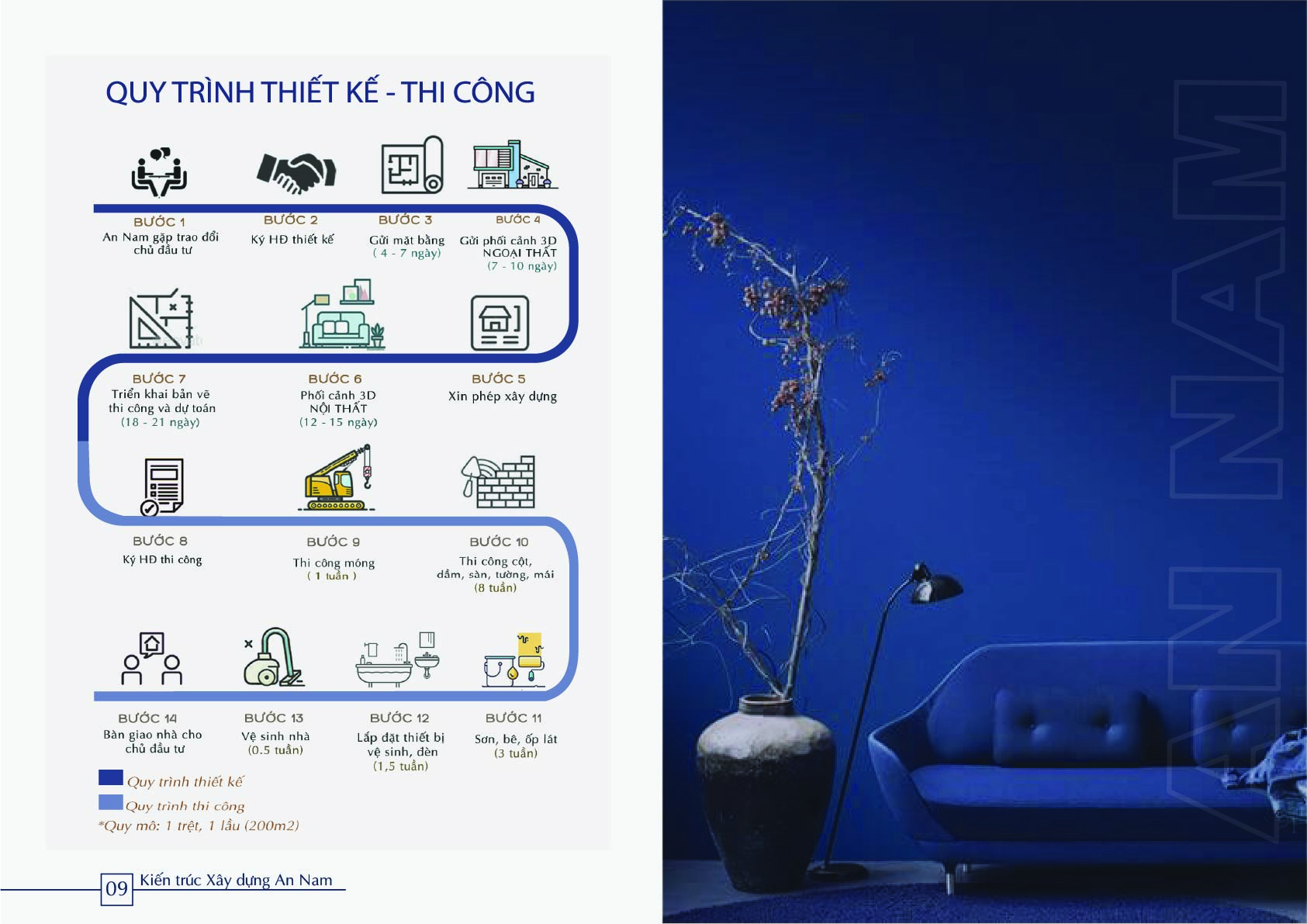 QUY TRÌNH THIẾT KẾ - THI CÔNG

BƯỚC 1
An Nam gặp trao đổi chủ đầu tư

BƯỚC 2
Ký HĐ thiết kế

BƯỚC 3
Gửi mặt bằng
( 4 - 7 ngày)

BƯỚC 4
Gửi phối cảnh 3D NGOẠI THẤT
(7 - 10 ngày)

BƯỚC 7
Triển khai bản vẽ thi công và dự toán
(18 - 21 ngày)

BƯỚC 6
Phối cảnh 3D NỘI THẤT
(12 - 15 ngày)

BƯỚC 5
Xin phép xây dựng

BƯỚC 8
Ký HĐ thi công

BƯỚC 9
Thi công móng
( 1 tuần )

BƯỚC 10
Thi công cột, dầm, sàn, tường, mái
(8 tuần)

BƯỚC 14
Bàn giao nhà cho chủ đầu tư

BƯỚC 13
Vệ sinh nhà
(0.5 tuần)

BƯỚC 12
Lắp đặt thiết bị vệ sinh, đèn
(1,5 tuần)

BƯỚC 11
Sơn, bê, ốp lát
(3 tuần)

Quy trình thiết kế
Quy trình thi công
*Quy mô: 1 trệt, 1 lầu (200m2)

09 Kiến trúc Xây dựng An Nam

AN NAM